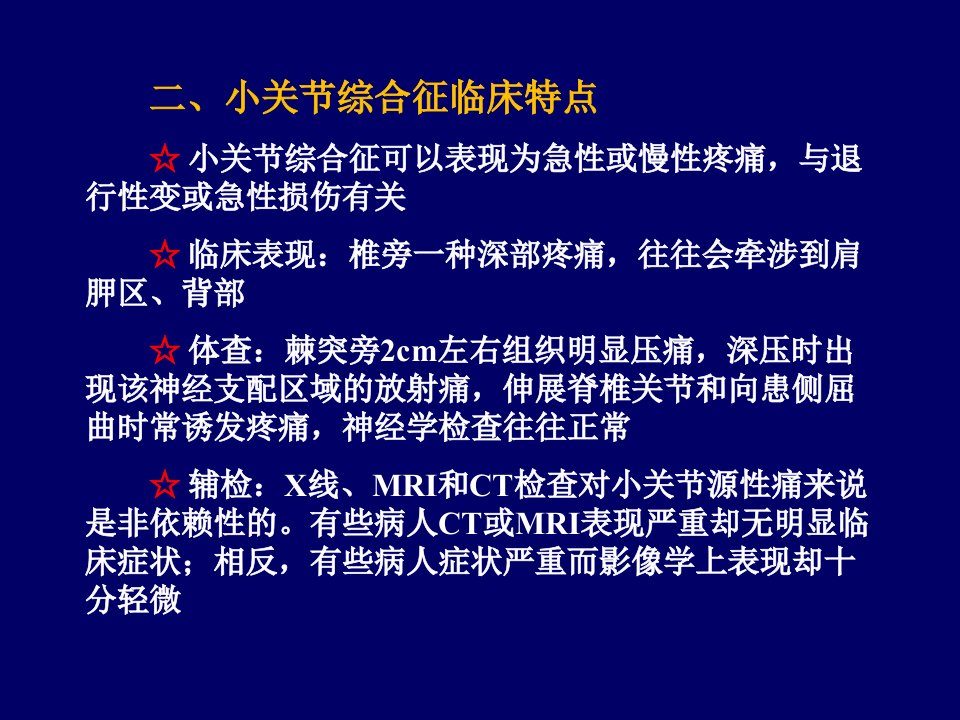 二、小关节综合征临床特点

☆ 小关节综合征可以表现为急性或慢性疼痛，与退行性变或急性损伤有关

☆ 临床表现：椎旁一种深部疼痛，往往会牵涉到肩胛区、背部

☆ 体查：棘突旁2cm左右组织明显压痛，深压时出现该神经支配区域的放射痛，伸展脊椎关节和向患侧屈曲时常诱发疼痛，神经学检查往往正常

☆ 辅检：X线、MRI和CT检查对小关节源性痛来说是非依赖性的。有些病人CT或MRI表现严重却无明显临床症状；相反，有些病人症状严重而影像学上表现却十分轻微